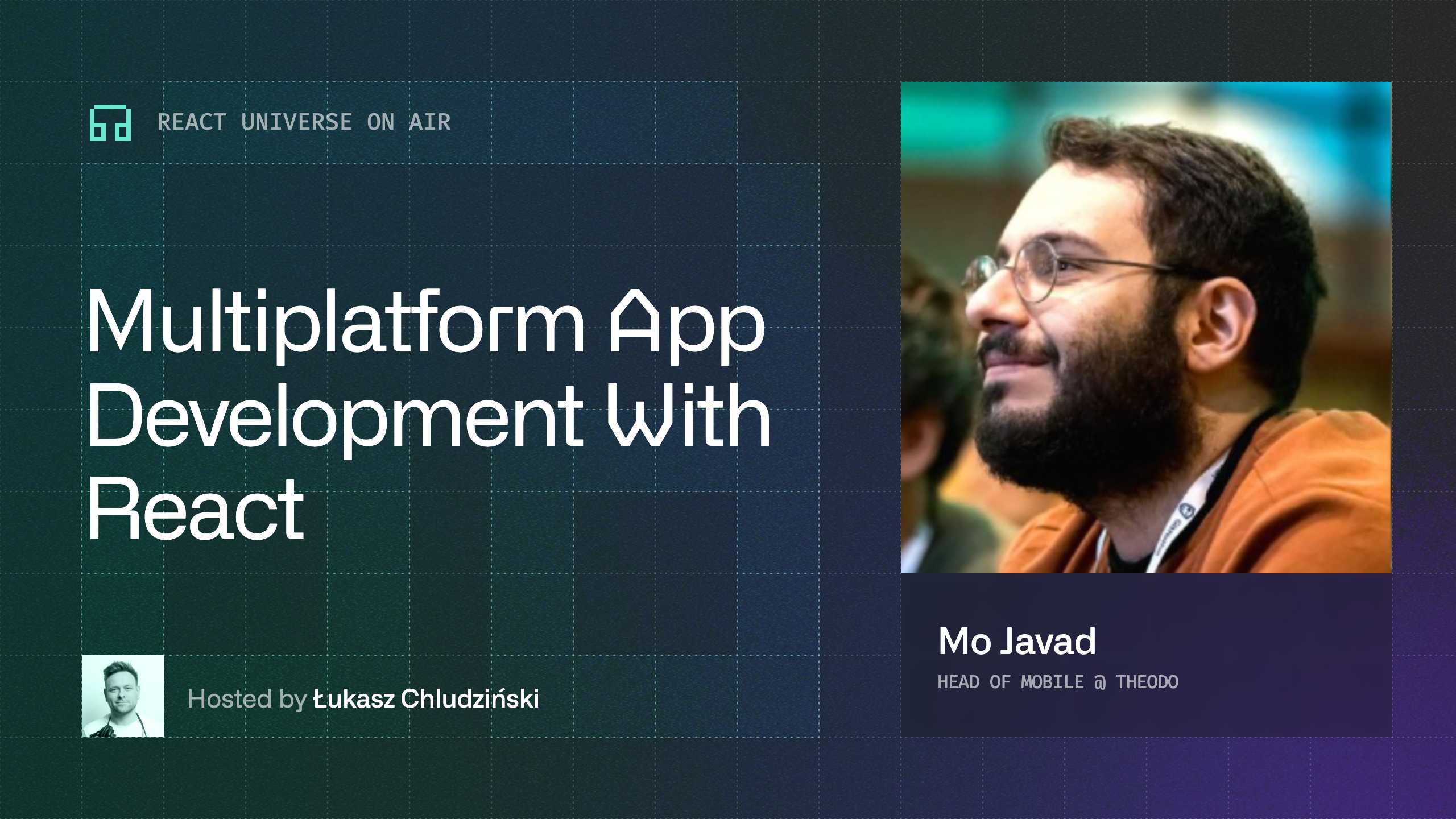 REACT UNIVERSE ON AIR

Multiplatform App Development With React

Hosted by Łukasz Chludziński

Mo Javad

HEAD OF MOBILE @ THEODO